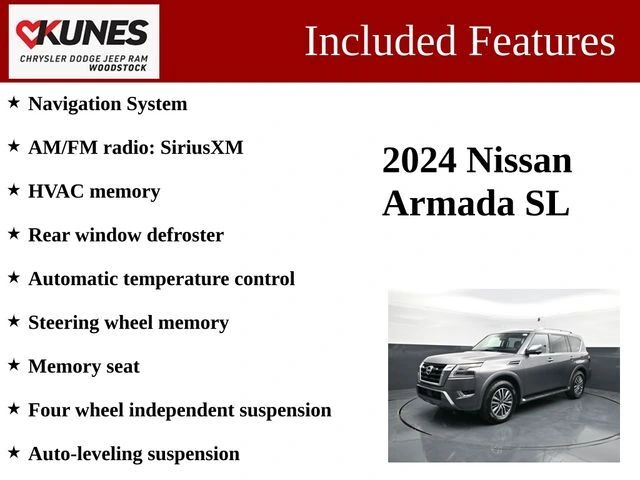 KUNES
CHRYSLER DODGE JEEP RAM
WOODSTOCK

Included Features

★ Navigation System

★ AM/FM radio: SiriusXM

★ HVAC memory

★ Rear window defroster

★ Automatic temperature control

★ Steering wheel memory

★ Memory seat

★ Four wheel independent suspension

★ Auto-leveling suspension

2024 Nissan Armada SL